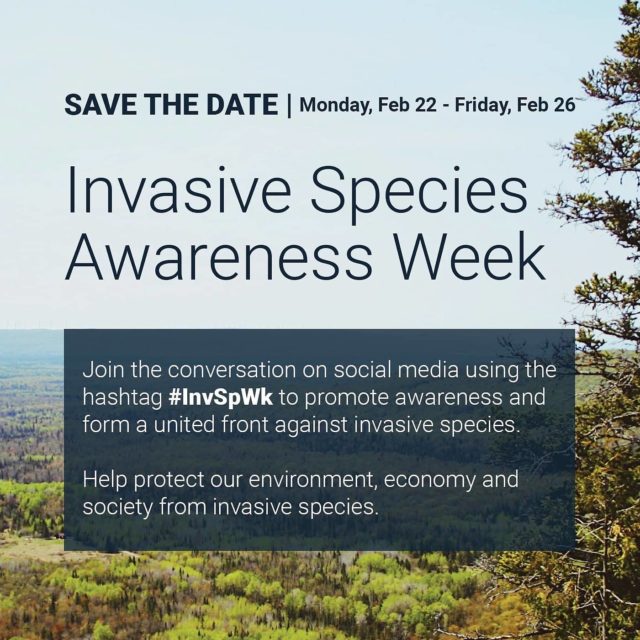 SAVE THE DATE | Monday, Feb 22 - Friday, Feb 26

Invasive Species Awareness Week

Join the conversation on social media using the hashtag #InvSpWk to promote awareness and form a united front against invasive species.

Help protect our environment, economy and society from invasive species.